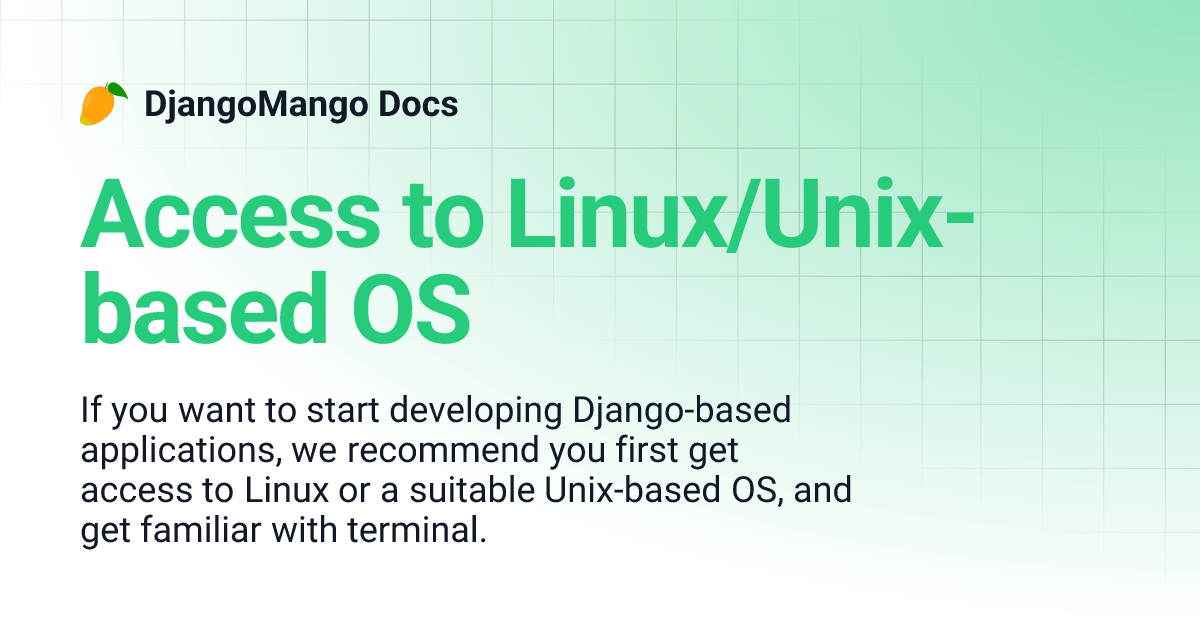 DjangoMango Docs

Access to Linux/Unix-based OS

If you want to start developing Django-based applications, we recommend you first get access to Linux or a suitable Unix-based OS, and get familiar with terminal.